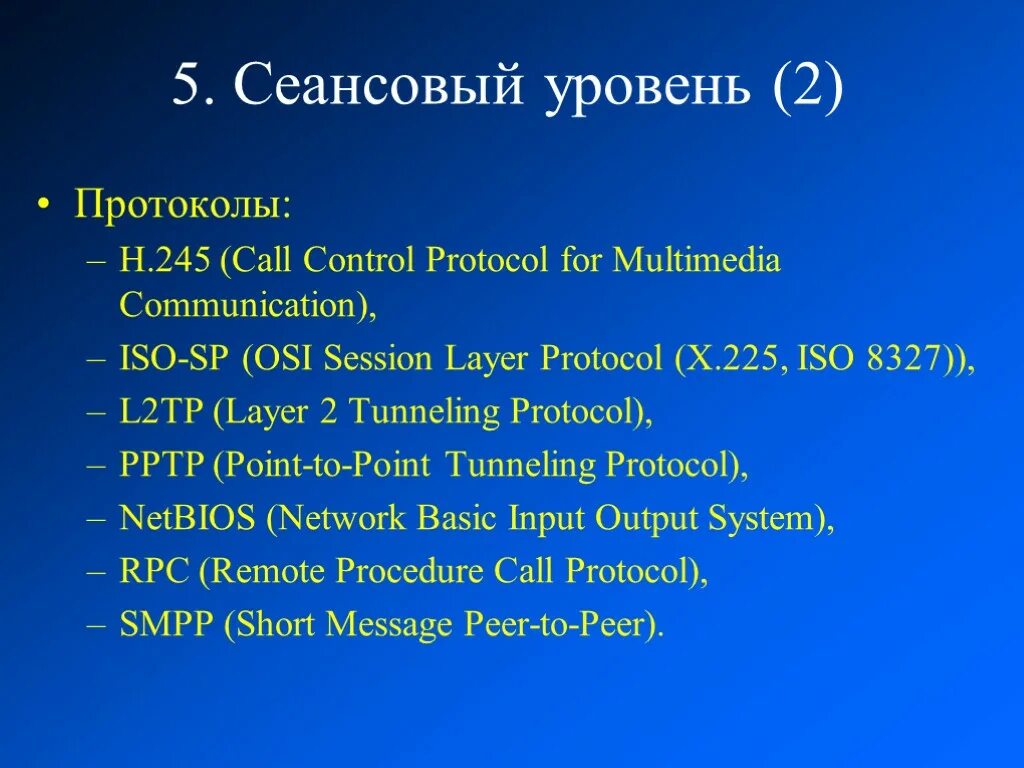 5. Сеансовый уровень (2)

• Протоколы:
– H.245 (Call Control Protocol for Multimedia Communication),
– ISO-SP (OSI Session Layer Protocol (X.225, ISO 8327)),
– L2TP (Layer 2 Tunneling Protocol),
– PPTP (Point-to-Point Tunneling Protocol),
– NetBIOS (Network Basic Input Output System),
– RPC (Remote Procedure Call Protocol),
– SMPP (Short Message Peer-to-Peer).